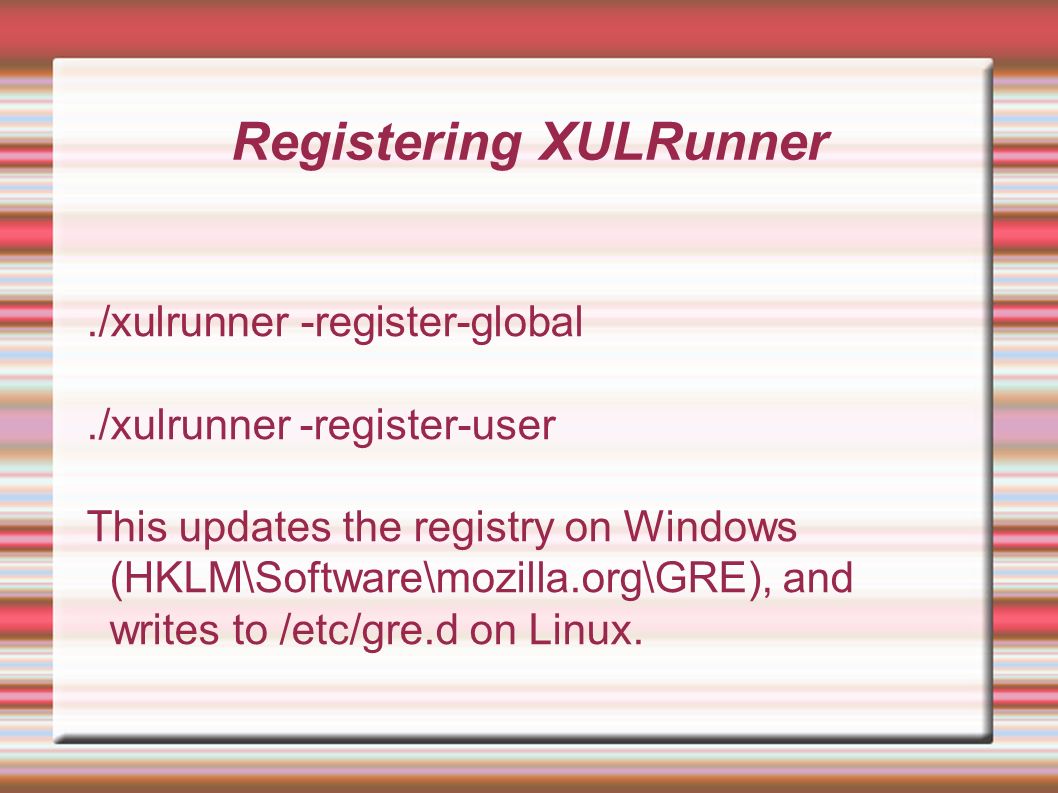 Registering XULRunner

./xulrunner -register-global

./xulrunner -register-user

This updates the registry on Windows (HKLM\Software\mozilla.org\GRE), and writes to /etc/gre.d on Linux.